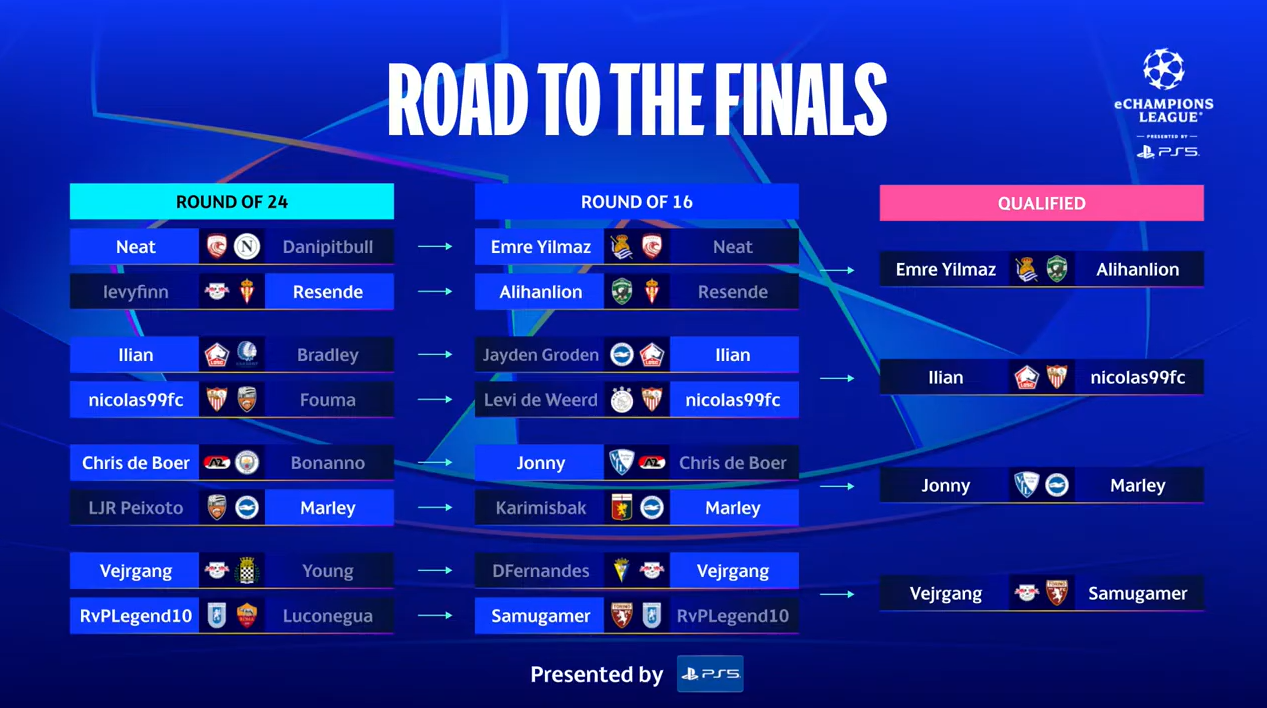 ROAD TO THE FINALS

eCHAMPIONS LEAGUE

PRESENTED BY

PS5

ROUND OF 24

Neat Danipitbull
levyfinn Resende
Ilian Bradley
nicolas99fc Fouma
Chris de Boer Bonanno
LJR Peixoto Marley
Vejrgang Young
RvPLegend10 Luconegua

ROUND OF 16

Emre Yilmaz Neat
Alihanlion Resende
Jayden Groden Ilian
Levi de Weerd nicolas99fc
Jonny Chris de Boer
Karimisbak Marley
DFernandes Vejrgang
Samugamer RvPLegend10

QUALIFIED

Emre Yilmaz Alihanlion
Ilian nicolas99fc
Jonny Marley
Vejrgang Samugamer

Presented by PS5